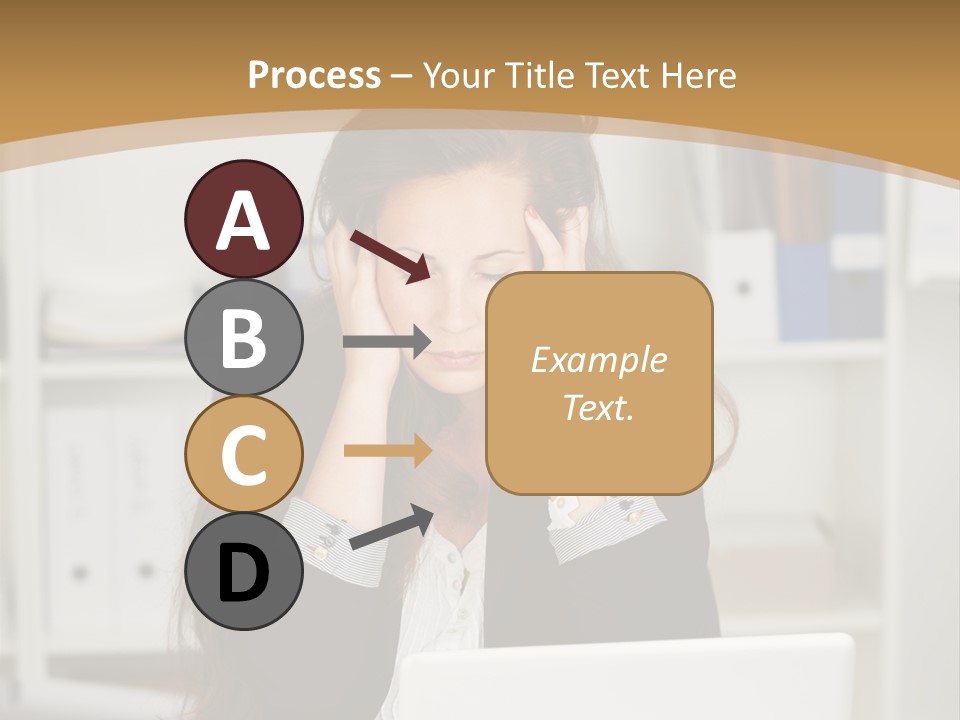 Process – Your Title Text Here

A

B

C

D

Example Text.